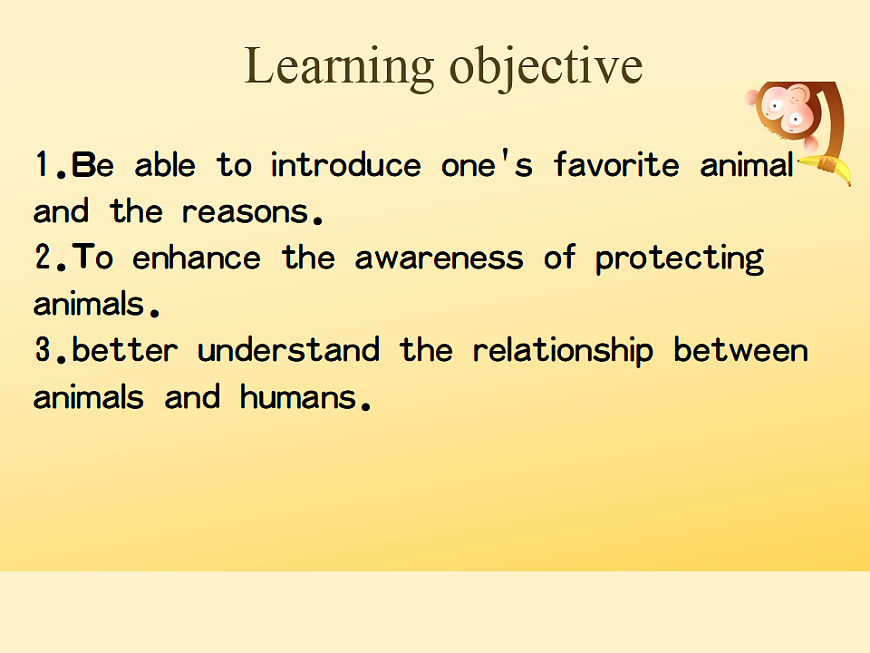 Learning objective

1.Be able to introduce one's favorite animal and the reasons.
2.To enhance the awareness of protecting animals.
3.better understand the relationship between animals and humans.